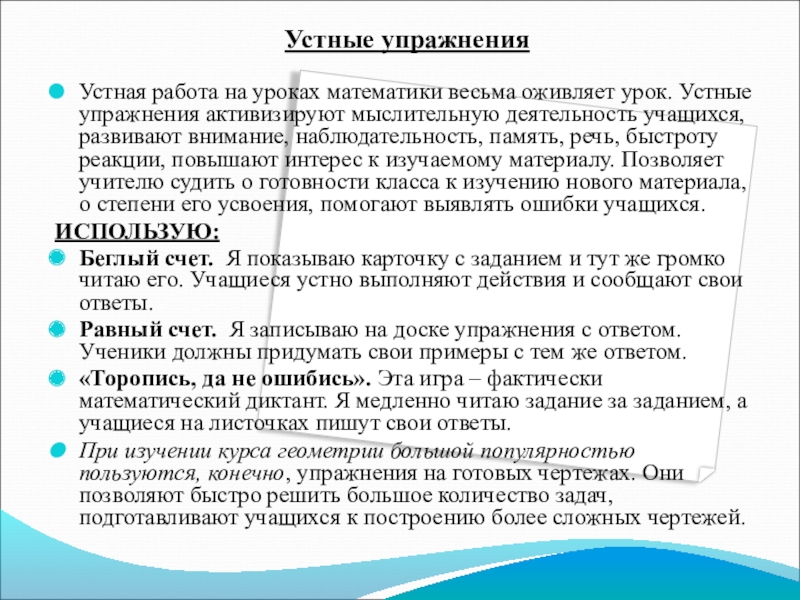 Устные упражнения

Устная работа на уроках математики весьма оживляет урок. Устные упражнения активизируют мыслительную деятельность учащихся, развивают внимание, наблюдательность, память, речь, быстроту реакции, повышают интерес к изучаемому материалу. Позволяет учителю судить о готовности класса к изучению нового материала, о степени его усвоения, помогают выявлять ошибки учащихся.

ИСПОЛЬЗУЮ:

Беглый счет. Я показываю карточку с заданием и тут же громко читаю его. Учащиеся устно выполняют действия и сообщают свои ответы.

Равный счет. Я записываю на доске упражнения с ответом. Ученики должны придумать свои примеры с тем же ответом.

«Торопись, да не ошибись». Эта игра – фактически математический диктант. Я медленно читаю задание за заданием, а учащиеся на листочках пишут свои ответы.

При изучении курса геометрии большой популярностью пользуются, конечно, упражнения на готовых чертежах. Они позволяют быстро решить большое количество задач, подготавливают учащихся к построению более сложных чертежей.